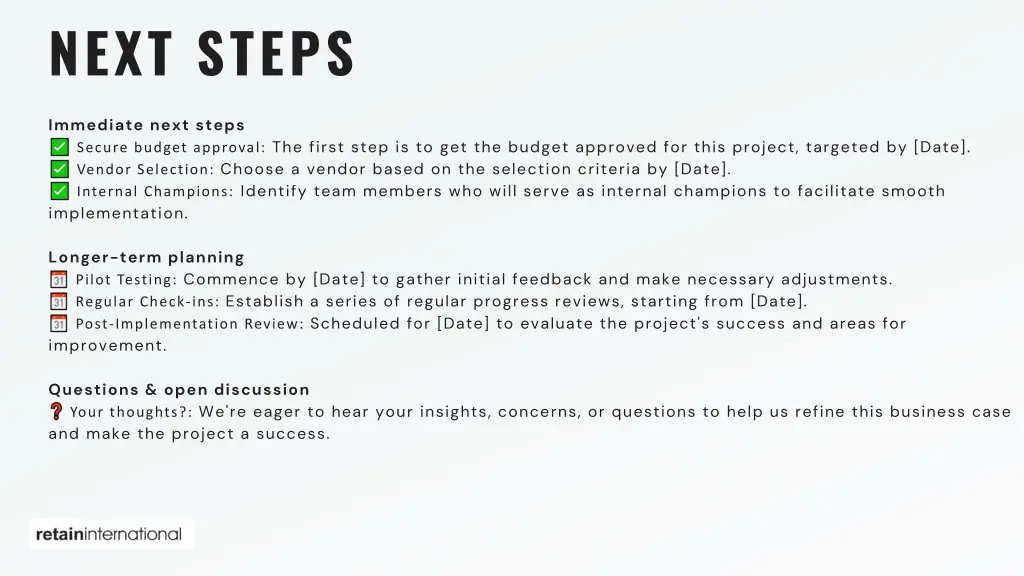 NEXT STEPS

Immediate next steps
✅ Secure budget approval: The first step is to get the budget approved for this project, targeted by [Date].
✅ Vendor Selection: Choose a vendor based on the selection criteria by [Date].
✅ Internal Champions: Identify team members who will serve as internal champions to facilitate smooth implementation.

Longer-term planning
📅 Pilot Testing: Commence by [Date] to gather initial feedback and make necessary adjustments.
📅 Regular Check-ins: Establish a series of regular progress reviews, starting from [Date].
📅 Post-Implementation Review: Scheduled for [Date] to evaluate the project's success and areas for improvement.

Questions & open discussion
❓ Your thoughts?: We're eager to hear your insights, concerns, or questions to help us refine this business case and make the project a success.

retaininternational